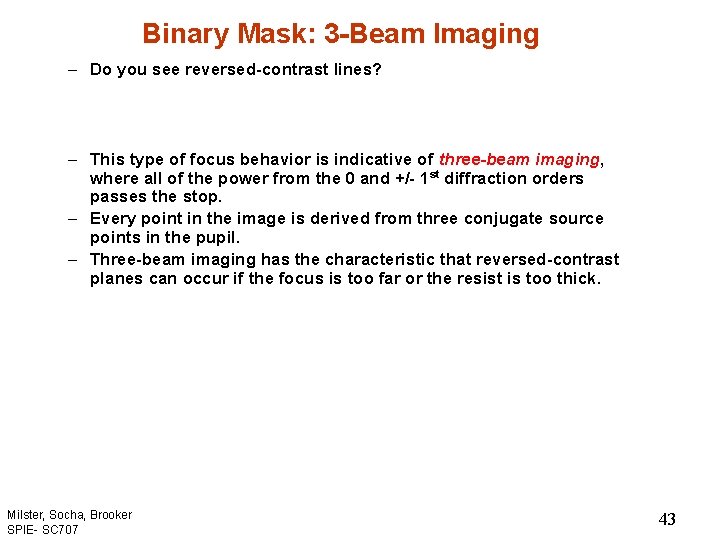 Binary Mask: 3-Beam Imaging

– Do you see reversed-contrast lines?

– This type of focus behavior is indicative of three-beam imaging, where all of the power from the 0 and +/- 1$^{st}$ diffraction orders passes the stop.

– Every point in the image is derived from three conjugate source points in the pupil.

– Three-beam imaging has the characteristic that reversed-contrast planes can occur if the focus is too far or the resist is too thick.

Milster, Socha, Brooker
SPIE- SC707

43